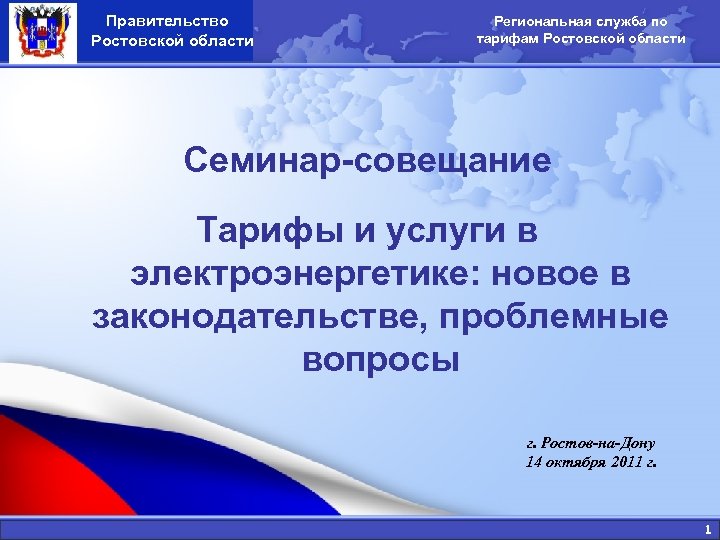 Правительство Ростовской области

Региональная служба по тарифам Ростовской области

Семинар-совещание

Тарифы и услуги в электроэнергетике: новое в законодательстве, проблемные вопросы

г. Ростов-на-Дону
14 октября 2011 г.

1